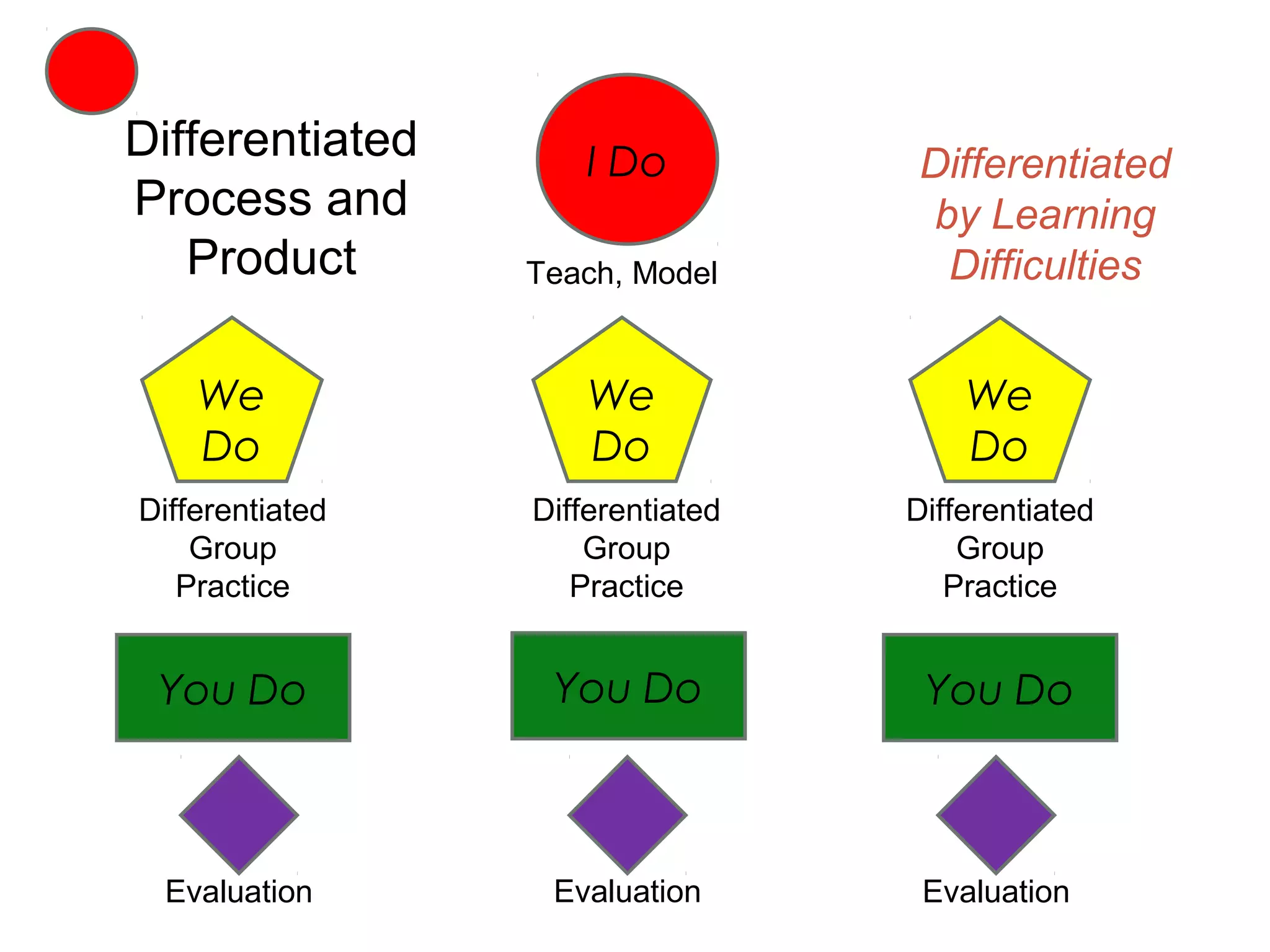 Differentiated Process and Product

I Do

Teach, Model

Differentiated by Learning Difficulties

We Do

Differentiated Group Practice

We Do

Differentiated Group Practice

We Do

Differentiated Group Practice

You Do

You Do

You Do

Evaluation

Evaluation

Evaluation